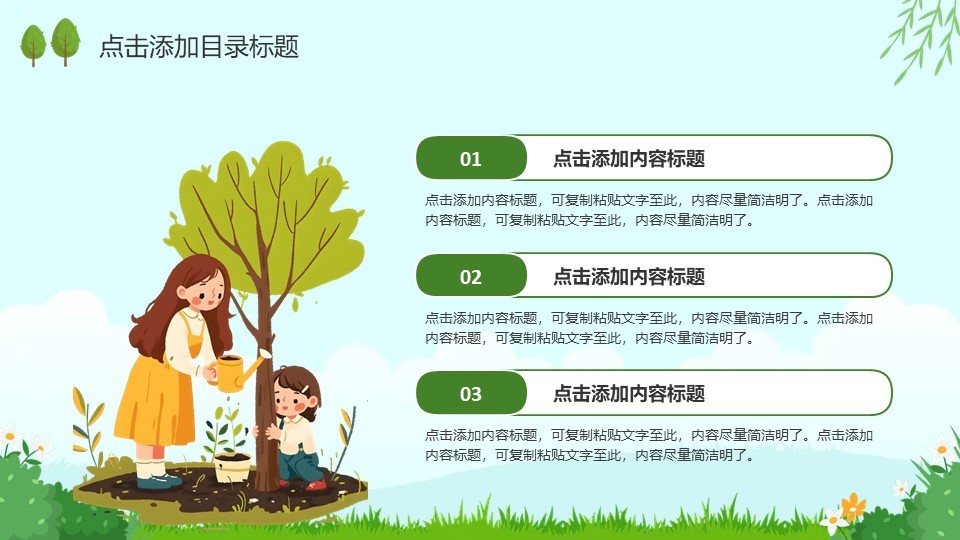 点击添加目录标题

01

点击添加内容标题

点击添加内容标题，可复制粘贴文字至此，内容尽量简洁明了。点击添加内容标题，可复制粘贴文字至此，内容尽量简洁明了。

02

点击添加内容标题

点击添加内容标题，可复制粘贴文字至此，内容尽量简洁明了。点击添加内容标题，可复制粘贴文字至此，内容尽量简洁明了。

03

点击添加内容标题

点击添加内容标题，可复制粘贴文字至此，内容尽量简洁明了。点击添加内容标题，可复制粘贴文字至此，内容尽量简洁明了。